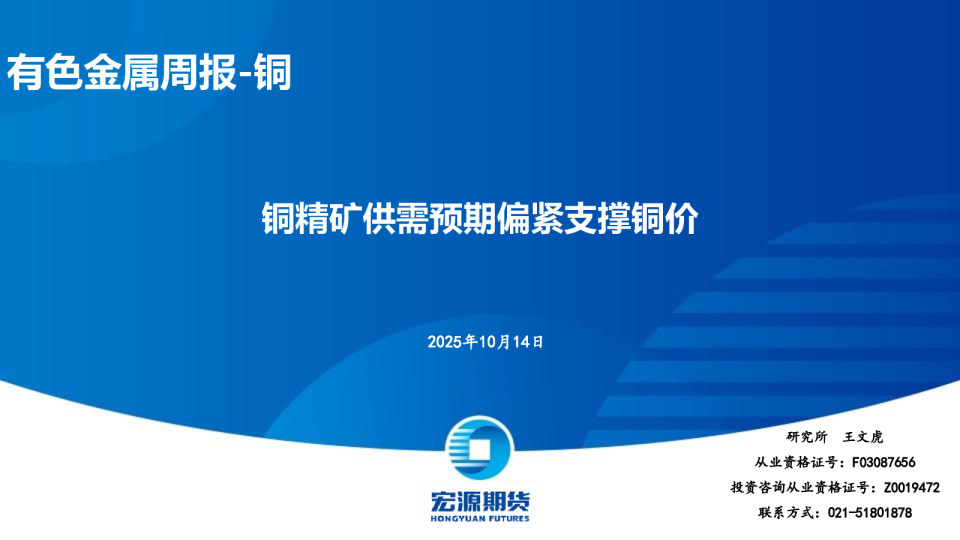 有色金属周报-铜

铜精矿供需预期偏紧支撑铜价

2025年10月14日

宏源期货
HONGYUAN FUTURES

研究所 王文虎
从业资格证号：F03087656
投资咨询从业资格证号：Z0019472
联系方式：021-51801878